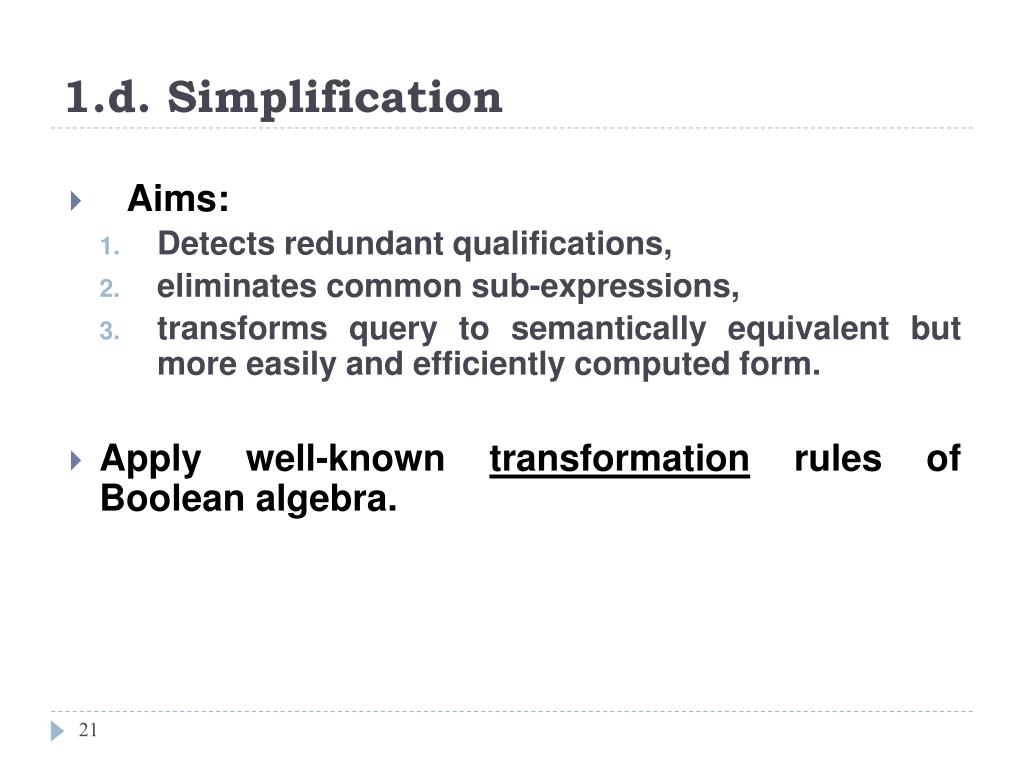 1.d. Simplification

Aims:
1. Detects redundant qualifications,
2. eliminates common sub-expressions,
3. transforms query to semantically equivalent but more easily and efficiently computed form.

Apply well-known transformation rules of Boolean algebra.

21